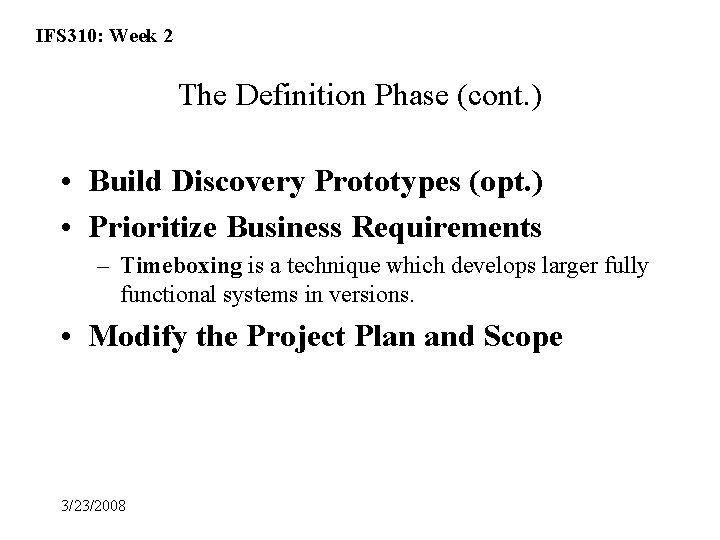 IFS310: Week 2

The Definition Phase (cont.)

• Build Discovery Prototypes (opt.)
• Prioritize Business Requirements
– Timeboxing is a technique which develops larger fully functional systems in versions.
• Modify the Project Plan and Scope

3/23/2008